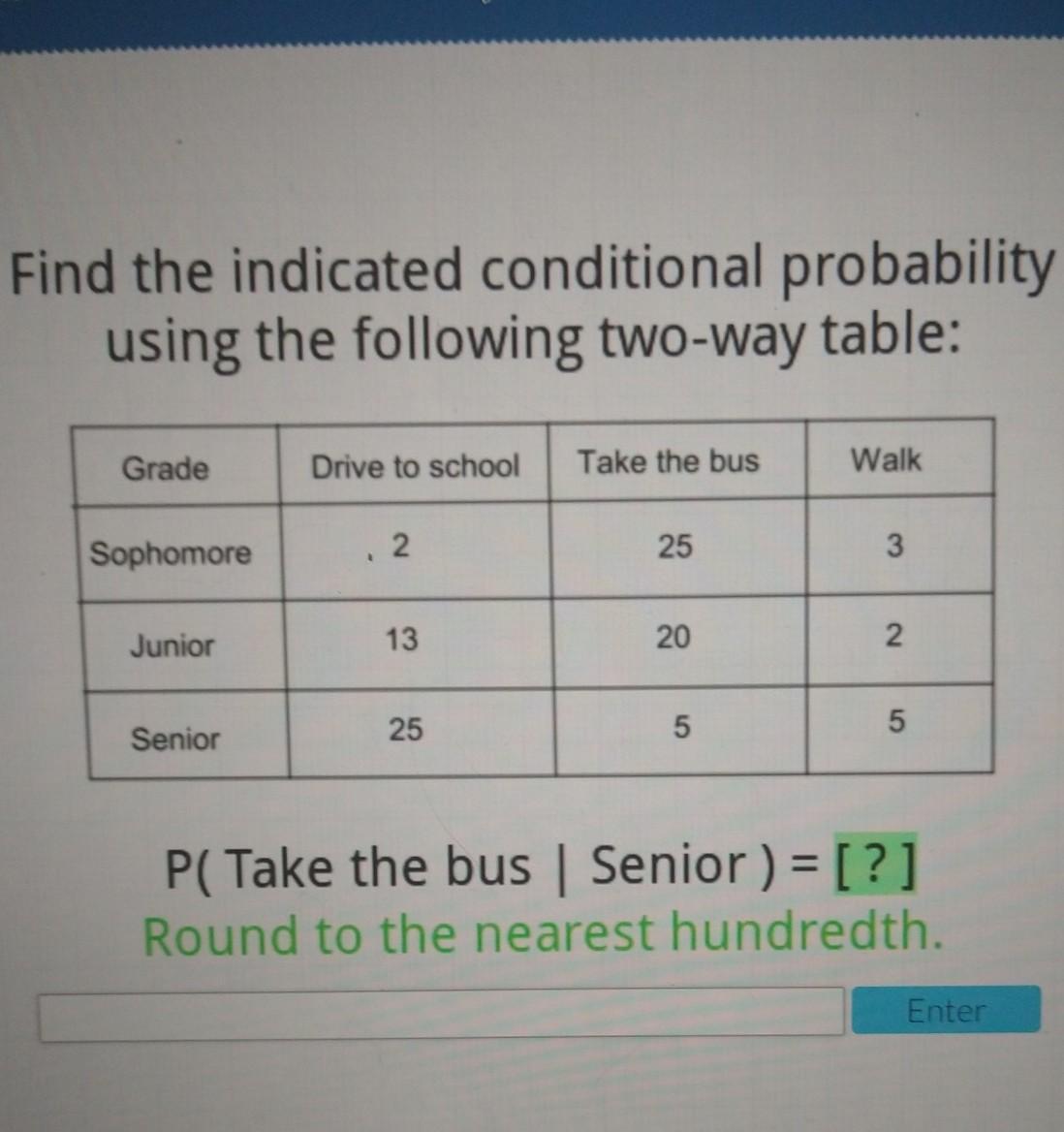 Find the indicated conditional probability using the following two-way table:

| Grade | Drive to school | Take the bus | Walk |
|---|---|---|---|
| Sophomore | 2 | 25 | 3 |
| Junior | 13 | 20 | 2 |
| Senior | 25 | 5 | 5 |

P( Take the bus | Senior ) = [ ? ]
Round to the nearest hundredth.

Enter